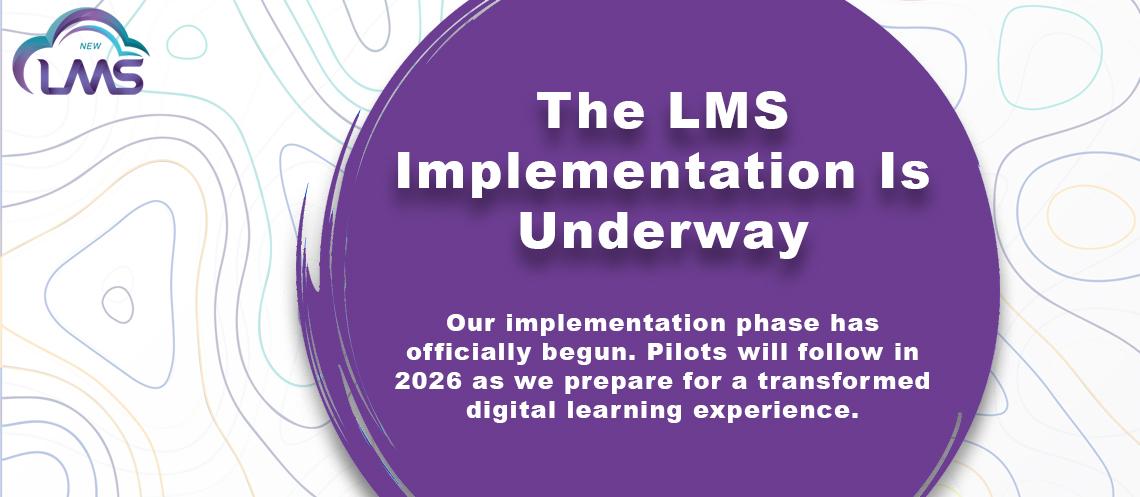 NEW
LMS

The LMS Implementation Is Underway

Our implementation phase has officially begun. Pilots will follow in 2026 as we prepare for a transformed digital learning experience.